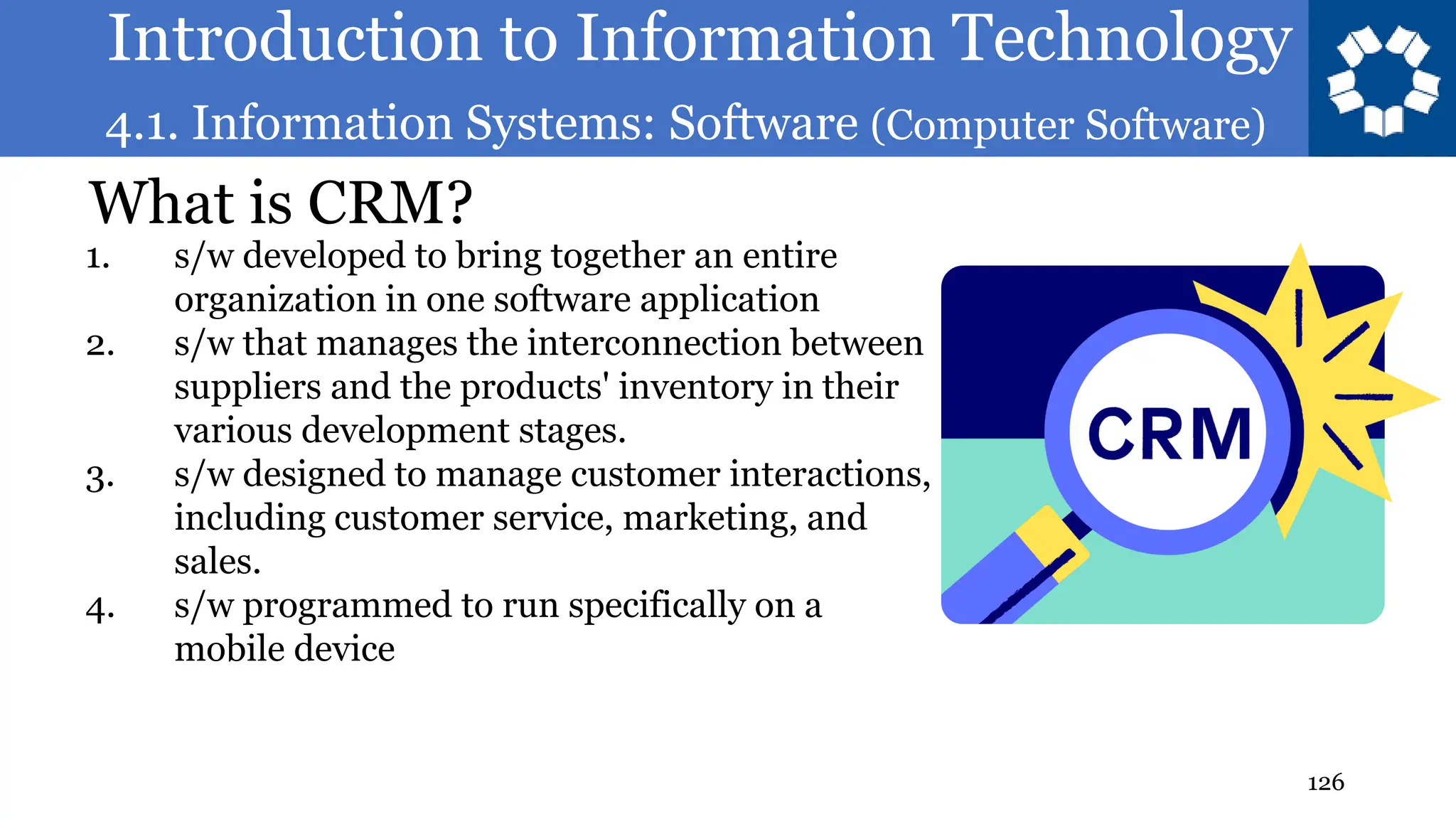 Introduction to Information Technology
4.1. Information Systems: Software (Computer Software)

What is CRM?

1. s/w developed to bring together an entire organization in one software application
2. s/w that manages the interconnection between suppliers and the products' inventory in their various development stages.
3. s/w designed to manage customer interactions, including customer service, marketing, and sales.
4. s/w programmed to run specifically on a mobile device

CRM

126